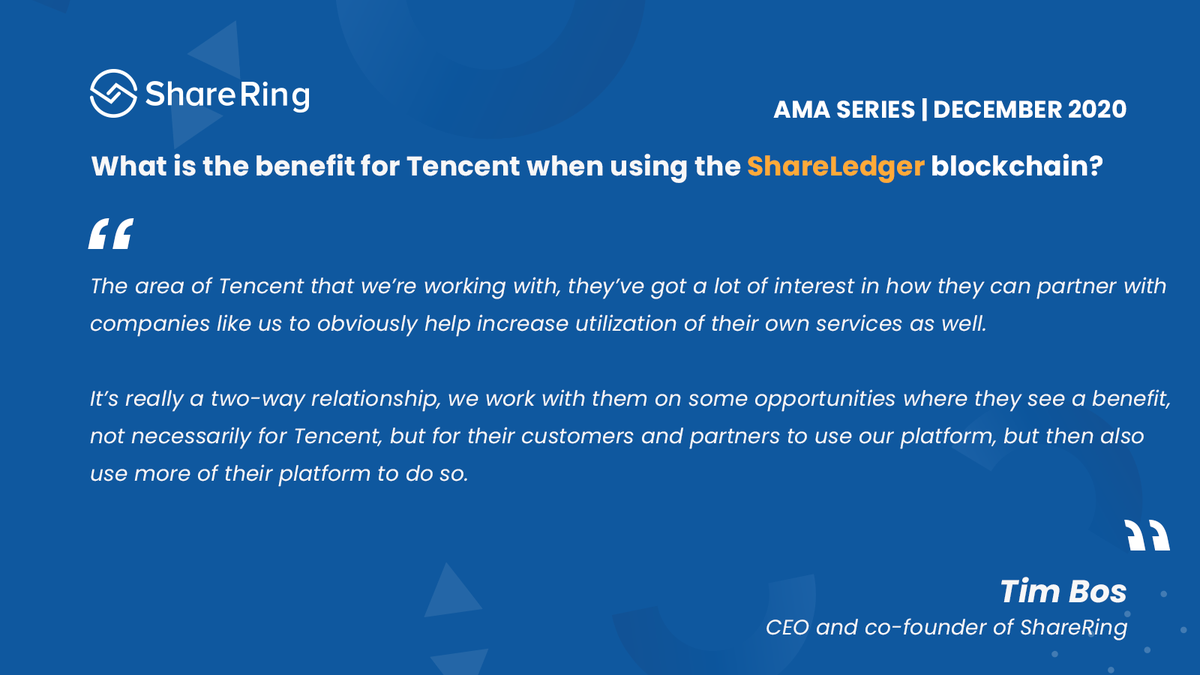 ShareRing

AMA SERIES | DECEMBER 2020

What is the benefit for Tencent when using the ShareLedger blockchain?

“

The area of Tencent that we’re working with, they’ve got a lot of interest in how they can partner with companies like us to obviously help increase utilization of their own services as well.

It’s really a two-way relationship, we work with them on some opportunities where they see a benefit, not necessarily for Tencent, but for their customers and partners to use our platform, but then also use more of their platform to do so.

”

Tim Bos
CEO and co-founder of ShareRing